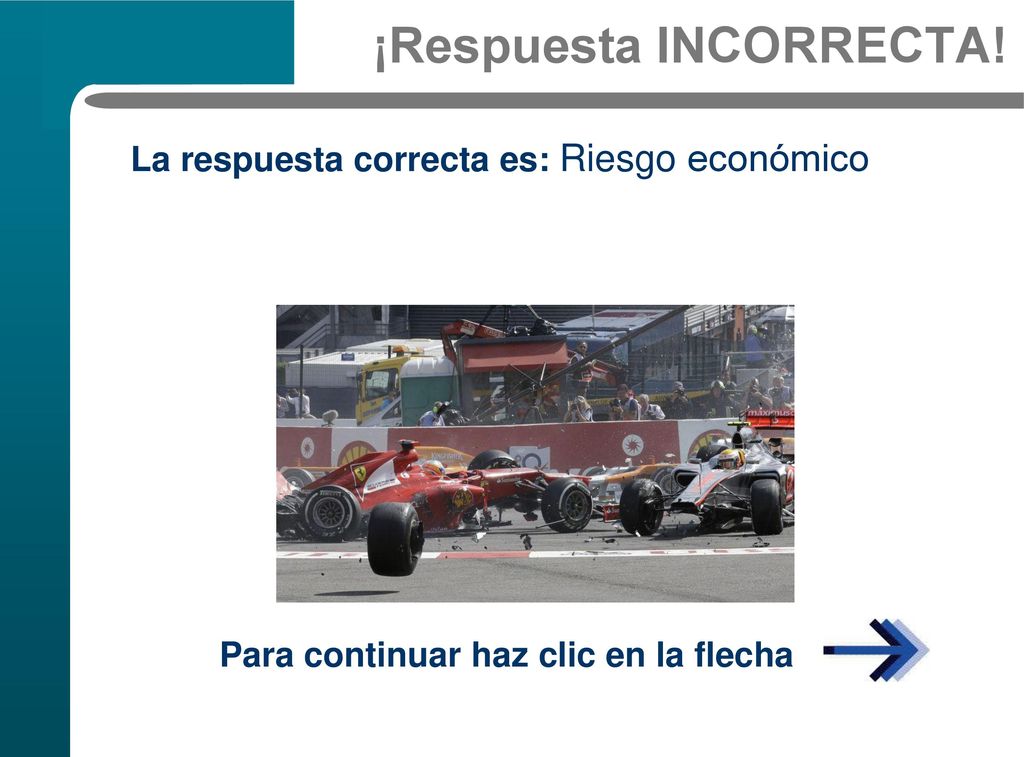 ¡Respuesta INCORRECTA!

La respuesta correcta es: Riesgo económico

Para continuar haz clic en la flecha